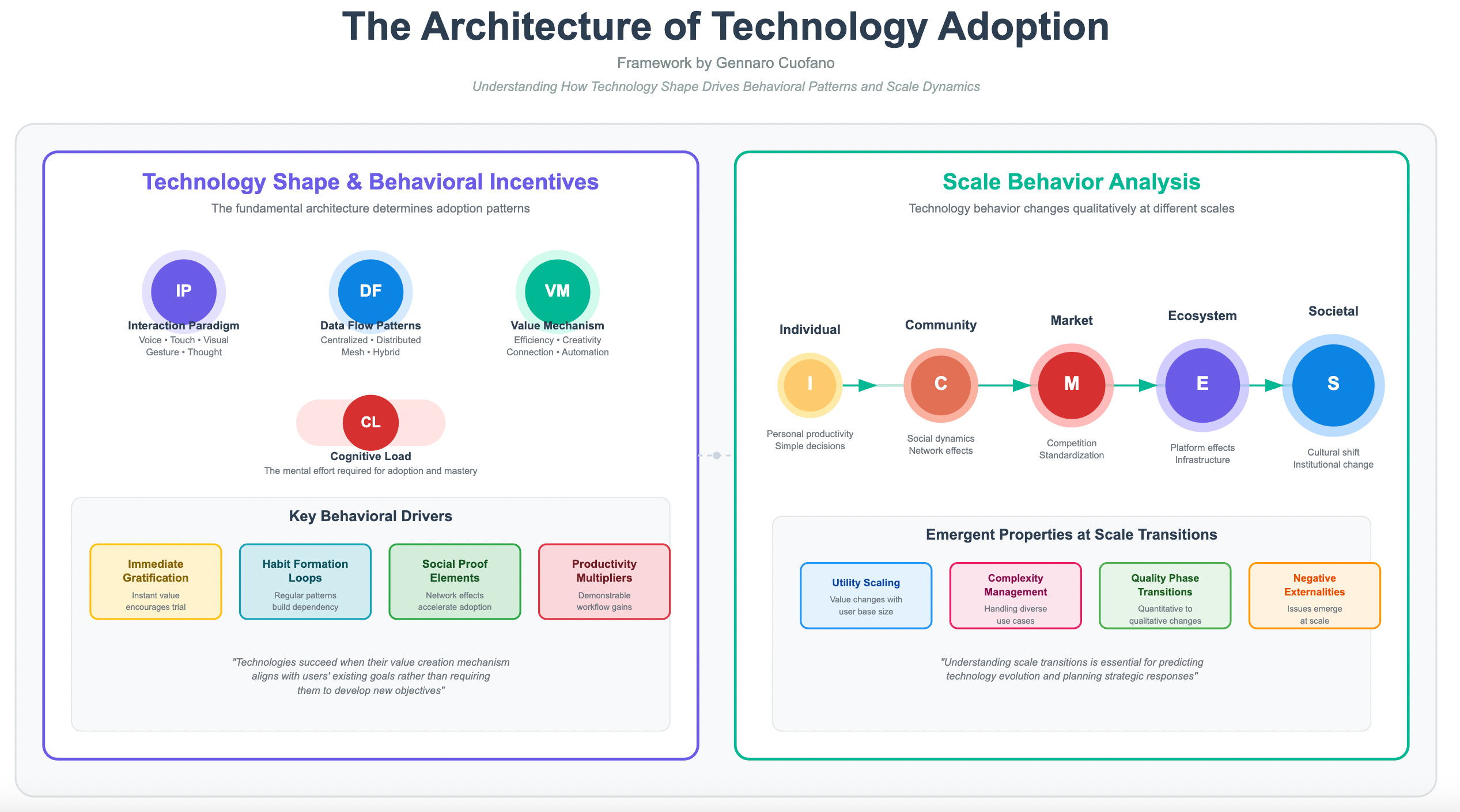 The Architecture of Technology Adoption

Framework by Gennaro Cuofano

Understanding How Technology Shape Drives Behavioral Patterns and Scale Dynamics

Technology Shape & Behavioral Incentives

The fundamental architecture determines adoption patterns

IP
Interaction Paradigm
Voice • Touch • Visual
Gesture • Thought

DF
Data Flow Patterns
Centralized • Distributed
Mesh • Hybrid

VM
Value Mechanism
Efficiency • Creativity
Connection • Automation

CL
Cognitive Load
The mental effort required for adoption and mastery

Key Behavioral Drivers

Immediate Gratification
Instant value encourages trial

Habit Formation Loops
Regular patterns build dependency

Social Proof Elements
Network effects accelerate adoption

Productivity Multipliers
Demonstrable workflow gains

"Technologies succeed when their value creation mechanism aligns with users' existing goals rather than requiring them to develop new objectives"

Scale Behavior Analysis

Technology behavior changes qualitatively at different scales

Individual
I
Personal productivity
Simple decisions

Community
C
Social dynamics
Network effects

Market
M
Competition
Standardization

Ecosystem
E
Platform effects
Infrastructure

Societal
S
Cultural shift
Institutional change

Emergent Properties at Scale Transitions

Utility Scaling
Value changes with user base size

Complexity Management
Handling diverse use cases

Quality Phase Transitions
Quantitative to qualitative changes

Negative Externalities
Issues emerge at scale

"Understanding scale transitions is essential for predicting technology evolution and planning strategic responses"